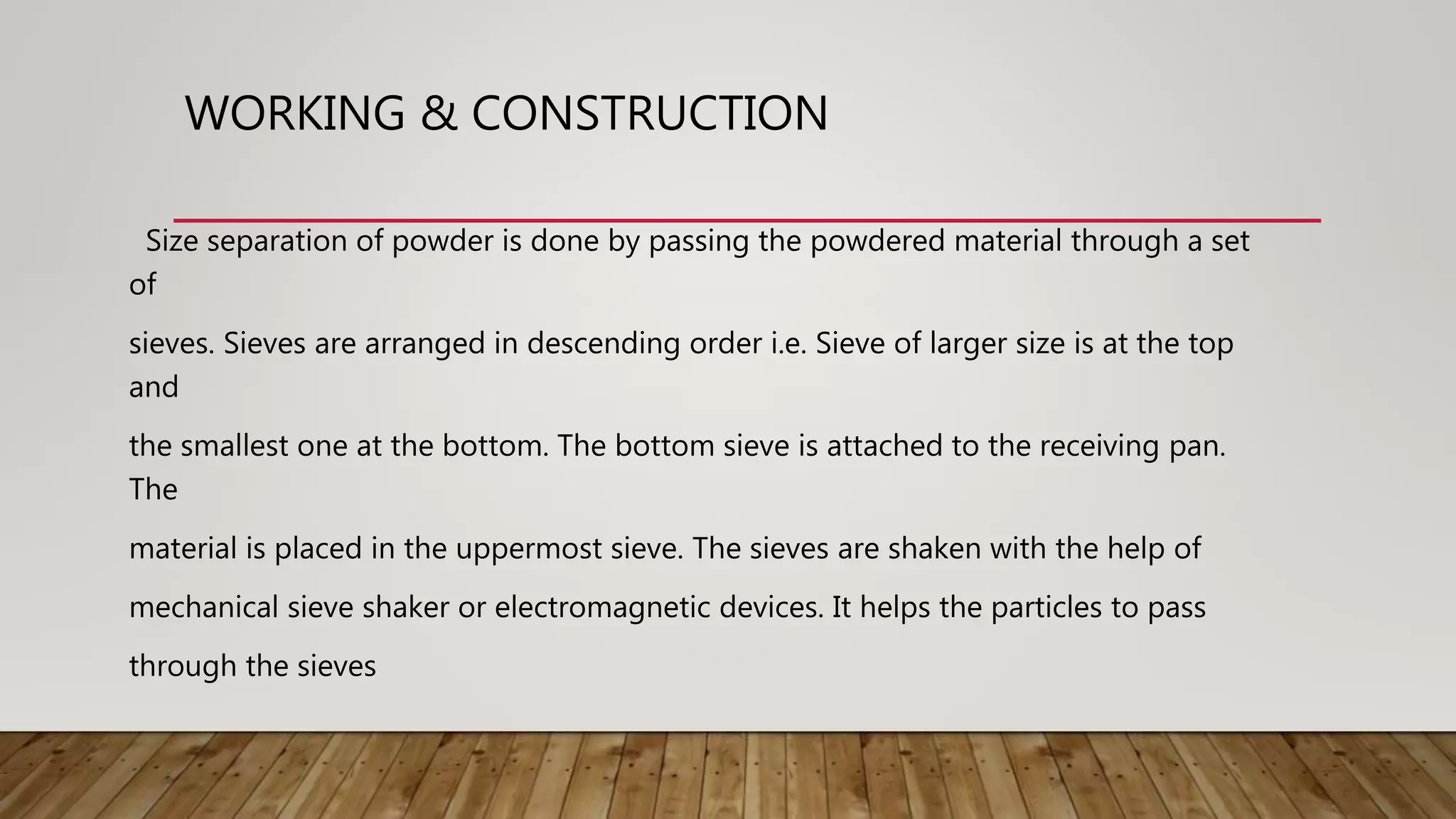 WORKING & CONSTRUCTION

Size separation of powder is done by passing the powdered material through a set of

sieves. Sieves are arranged in descending order i.e. Sieve of larger size is at the top and

the smallest one at the bottom. The bottom sieve is attached to the receiving pan. The

material is placed in the uppermost sieve. The sieves are shaken with the help of

mechanical sieve shaker or electromagnetic devices. It helps the particles to pass

through the sieves